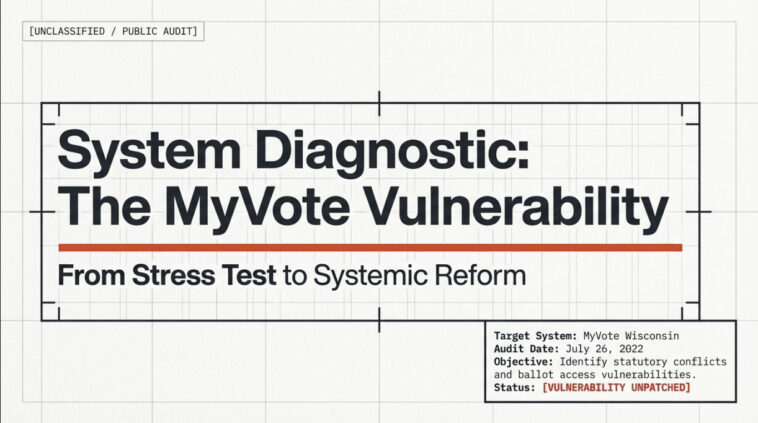 [UNCLASSIFIED / PUBLIC AUDIT]

System Diagnostic: The MyVote Vulnerability

From Stress Test to Systemic Reform

Target System: MyVote Wisconsin
Audit Date: July 26, 2022
Objective: Identify statutory conflicts and ballot access vulnerabilities.
Status: [VULNERABILITY UNPATCHED]